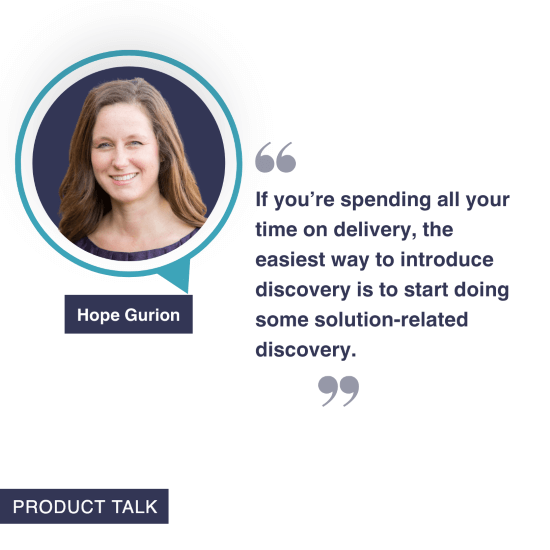 Hope Gurion

“

If you’re spending all your time on delivery, the easiest way to introduce discovery is to start doing some solution-related discovery.

”

PRODUCT TALK